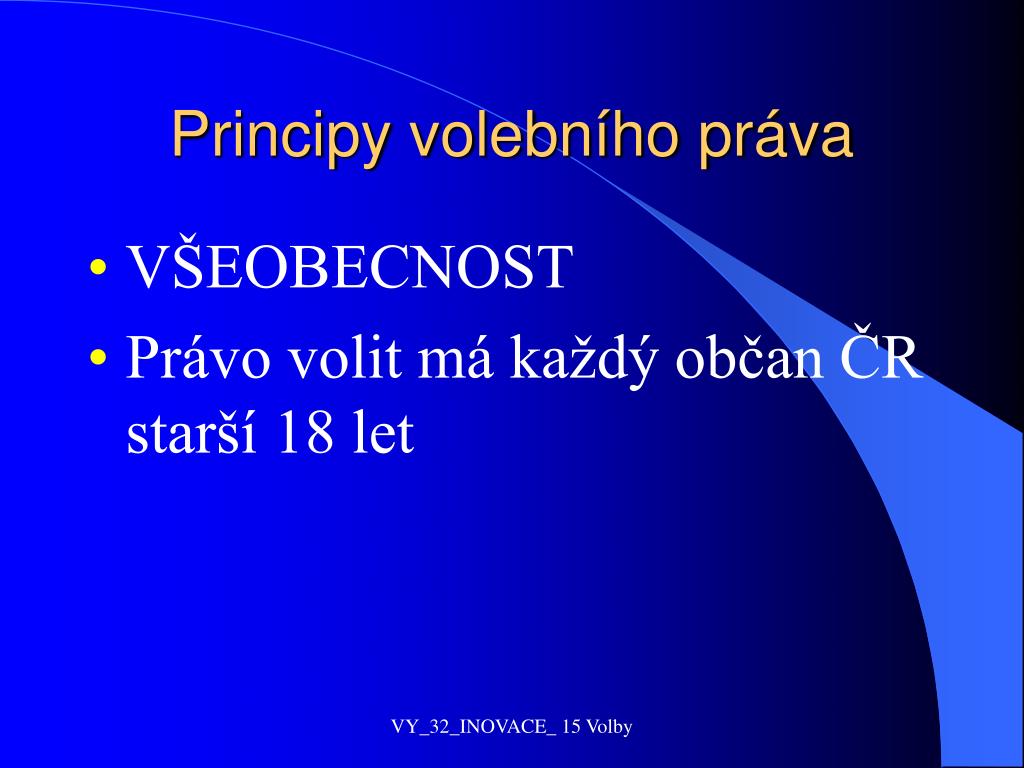 Principy volebního práva

• VŠEOBECNOST
• Právo volit má každý občan ČR starší 18 let

VY_32_INOVACE_ 15 Volby